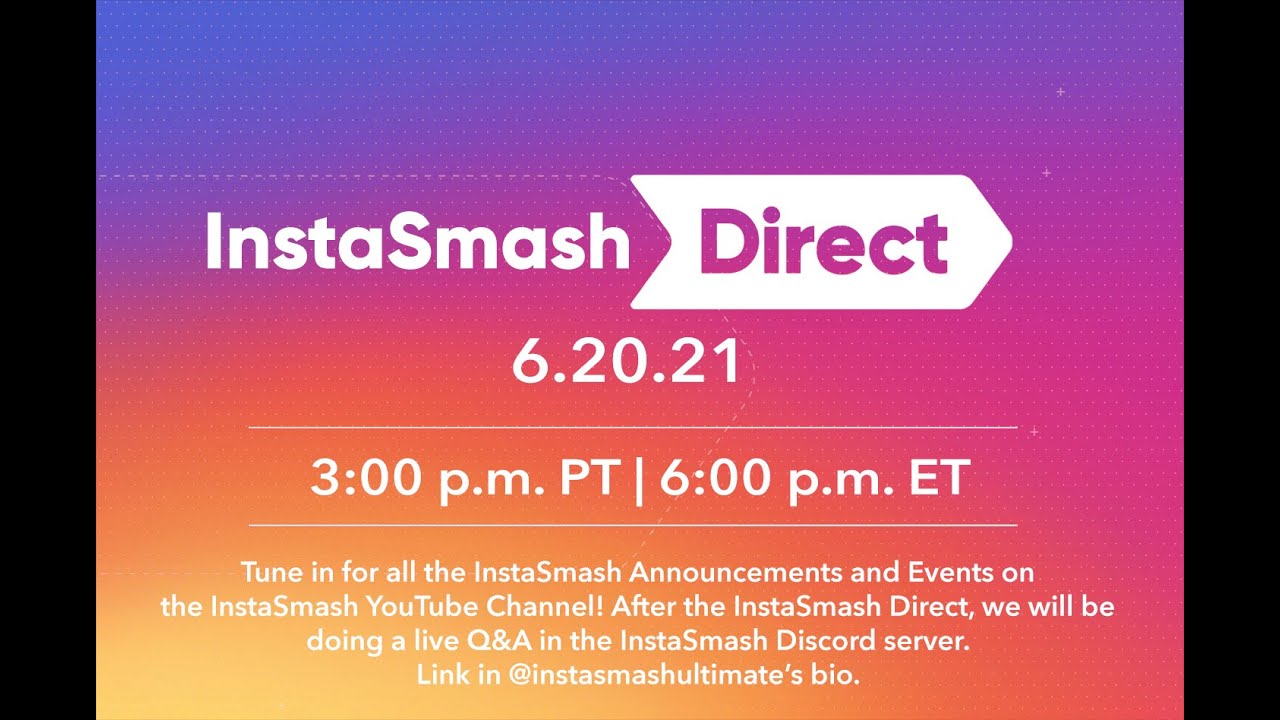 InstaSmash Direct

6.20.21

3:00 p.m. PT | 6:00 p.m. ET

Tune in for all the InstaSmash Announcements and Events on the InstaSmash YouTube Channel! After the InstaSmash Direct, we will be doing a live Q&A in the InstaSmash Discord server.
Link in @instasmashultimate's bio.